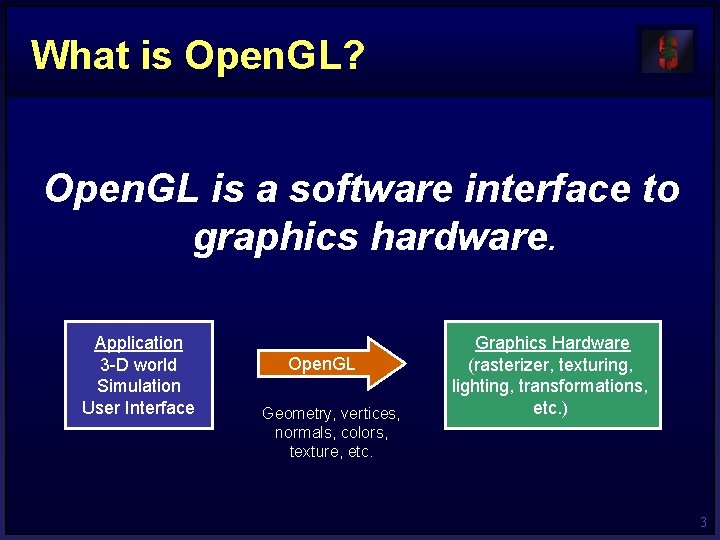 What is OpenGL?

OpenGL is a software interface to graphics hardware.

Application
3-D world
Simulation
User Interface

OpenGL

Geometry, vertices, normals, colors, texture, etc.

Graphics Hardware
(rasterizer, texturing, lighting, transformations, etc.)

3